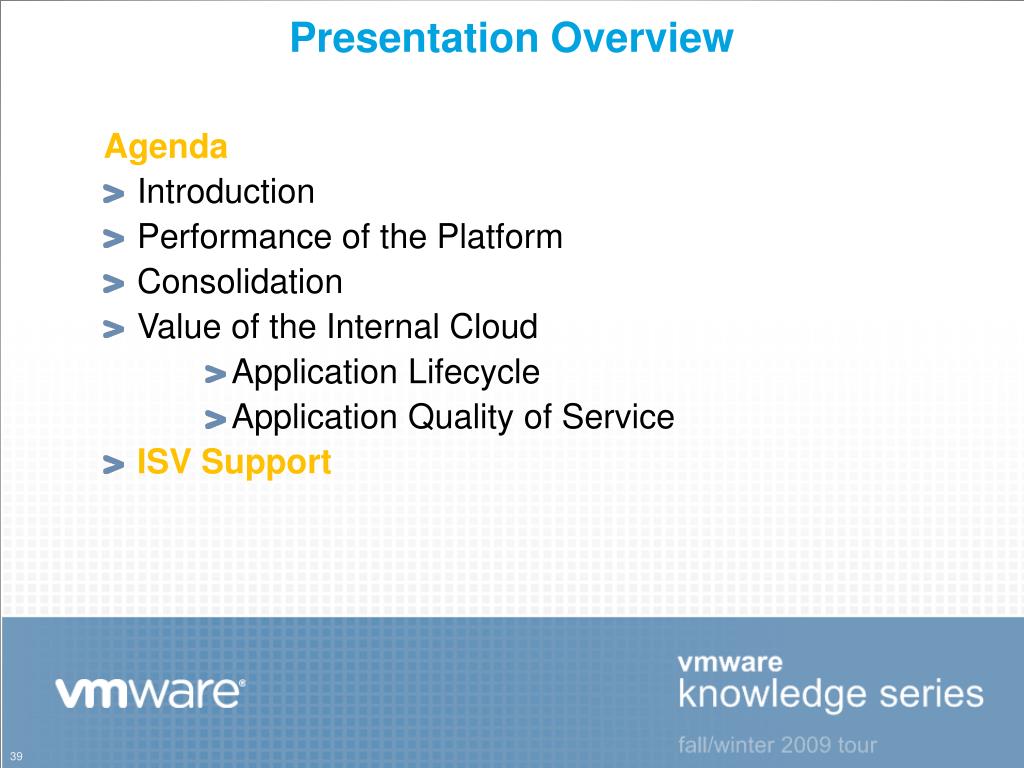 Presentation Overview

Agenda

> Introduction

> Performance of the Platform

> Consolidation

> Value of the Internal Cloud

> Application Lifecycle

> Application Quality of Service

> ISV Support

vmware®

vmware
knowledge series
fall/winter 2009 tour

39